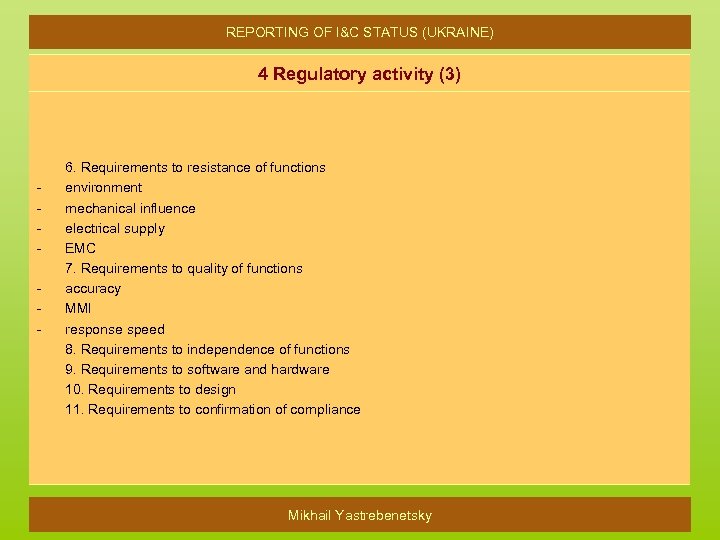 REPORTING OF I&C STATUS (UKRAINE)

4 Regulatory activity (3)

6. Requirements to resistance of functions
- environment
- mechanical influence
- electrical supply
- EMC
7. Requirements to quality of functions
- accuracy
- MMI
- response speed
8. Requirements to independence of functions
9. Requirements to software and hardware
10. Requirements to design
11. Requirements to confirmation of compliance

Mikhail Yastrebenetsky